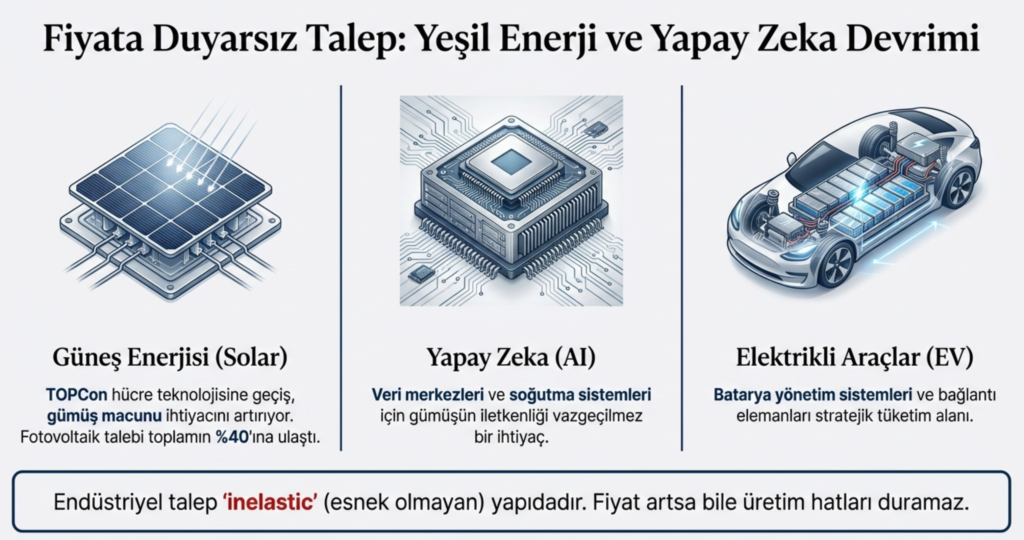 Fiyata Duyarsız Talep: Yeşil Enerji ve Yapay Zeka Devrimi

Güneş Enerjisi (Solar)

TOPCon hücre teknolojisine geçiş, gümüş macunu ihtiyacını artırıyor. Fotovoltaik talebi toplamın %40'ına ulaştı.

Yapay Zeka (AI)

Veri merkezleri ve soğutma sistemleri için gümüşün iletkenliği vazgeçilmez bir ihtiyaç.

Elektrikli Araçlar (EV)

Batarya yönetim sistemleri ve bağlantı elemanları stratejik tüketim alanı.

Endüstriyel talep 'inelastic' (esnek olmayan) yapıdadır. Fiyat artsa bile üretim hatları duramaz.